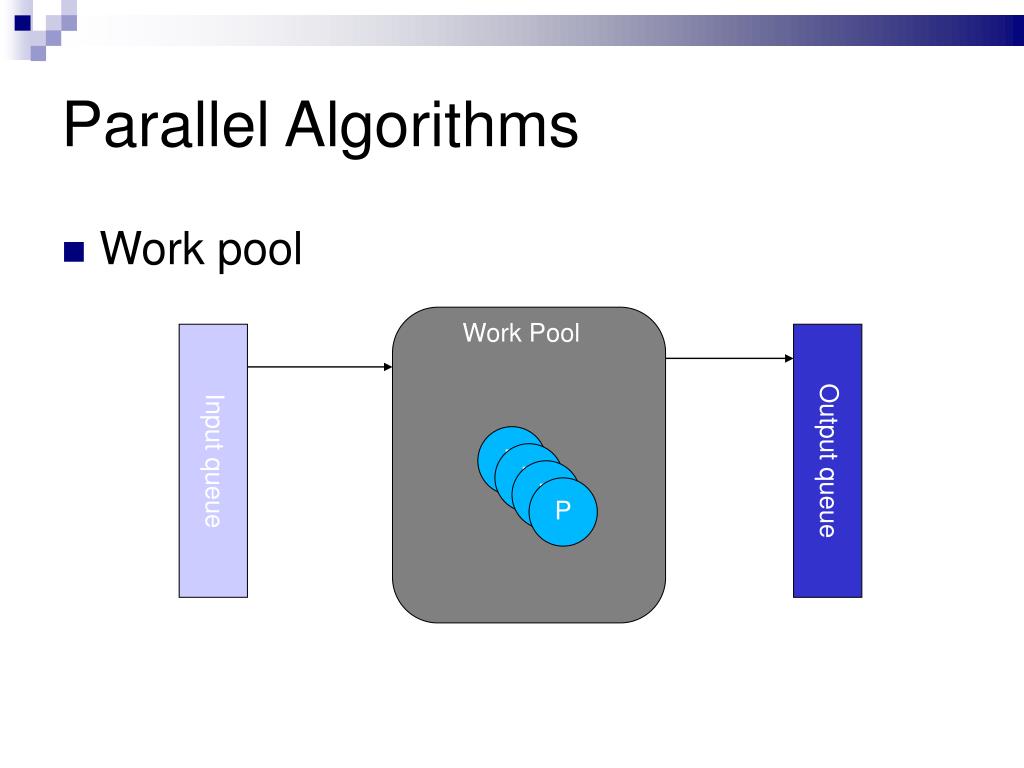 Parallel Algorithms

Work pool

Input queue

Work Pool

P

Output queue